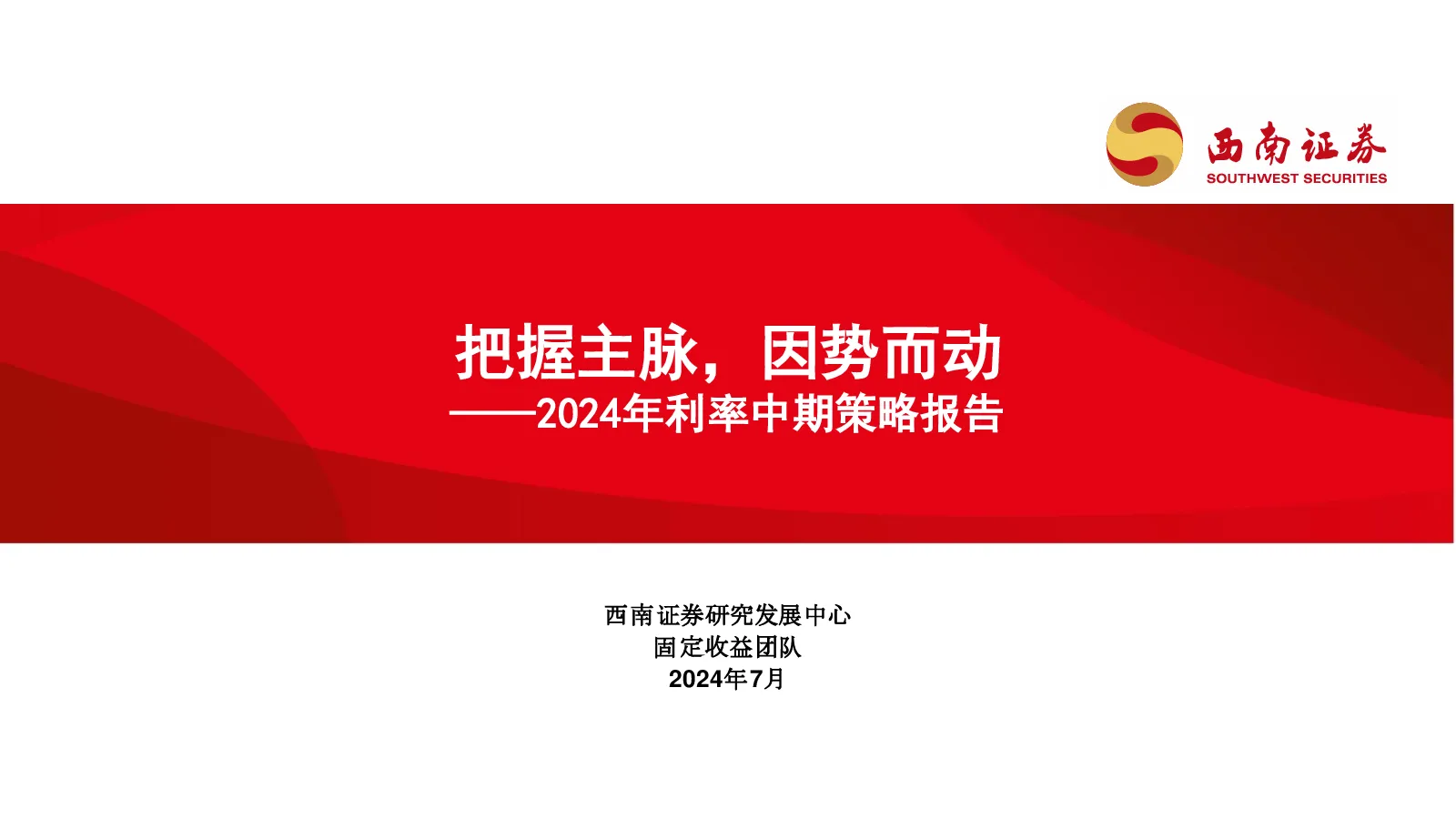 西南证券
SOUTHWEST SECURITIES

把握主脉，因势而动
——2024年利率中期策略报告

西南证券研究发展中心
固定收益团队
2024年7月